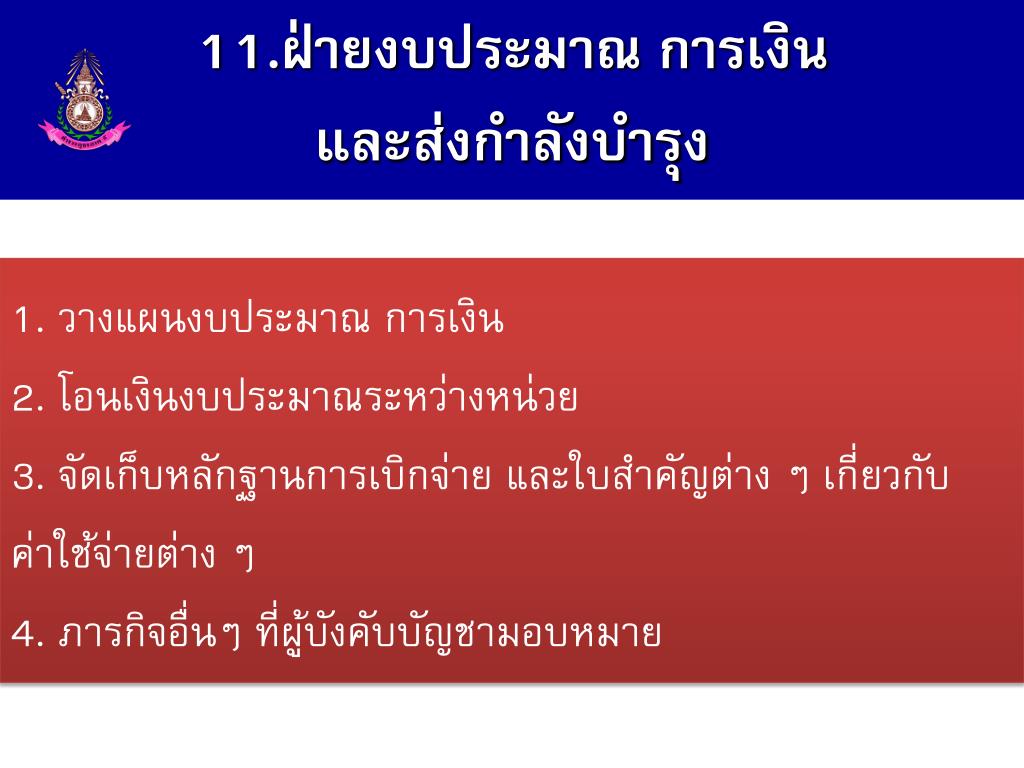 11.ฝ่ายงบประมาณ การเงิน
และส่งกำลังบำรุง

1. วางแผนงบประมาณ การเงิน

2. โอนเงินงบประมาณระหว่างหน่วย

3. จัดเก็บหลักฐานการเบิกจ่าย และใบสำคัญต่าง ๆ เกี่ยวกับค่าใช้จ่ายต่าง ๆ

4. ภารกิจอื่นๆ ที่ผู้บังคับบัญชามอบหมาย